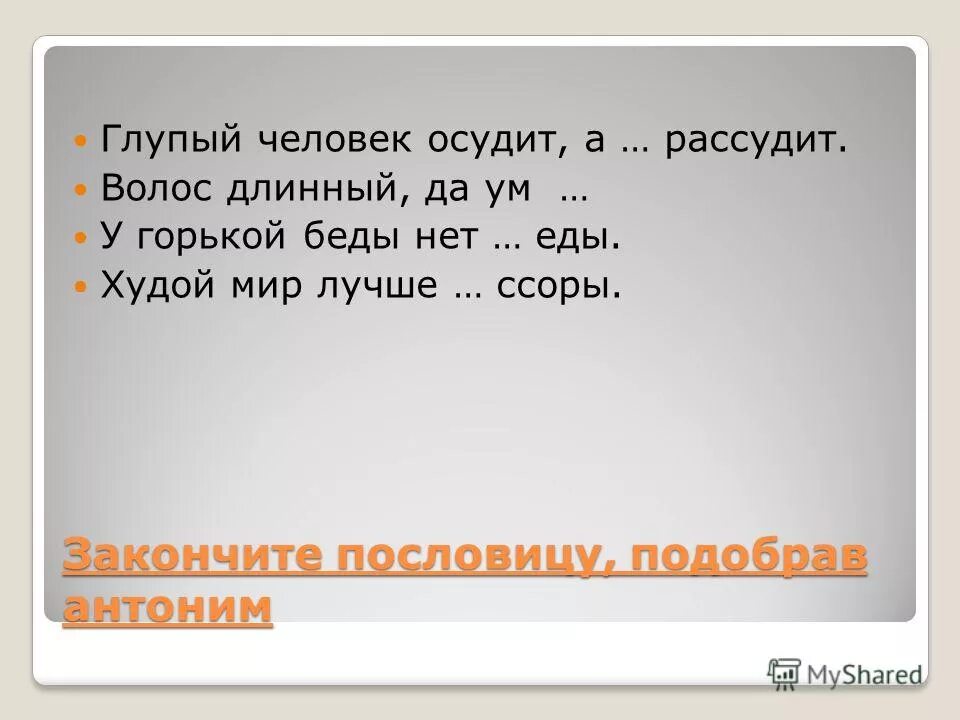 Глупый человек осудит, а … рассудит.
Волос длинный, да ум …
У горькой беды нет … еды.
Худой мир лучше … ссоры.

Закончите пословицу, подобрав антоним

MyShared